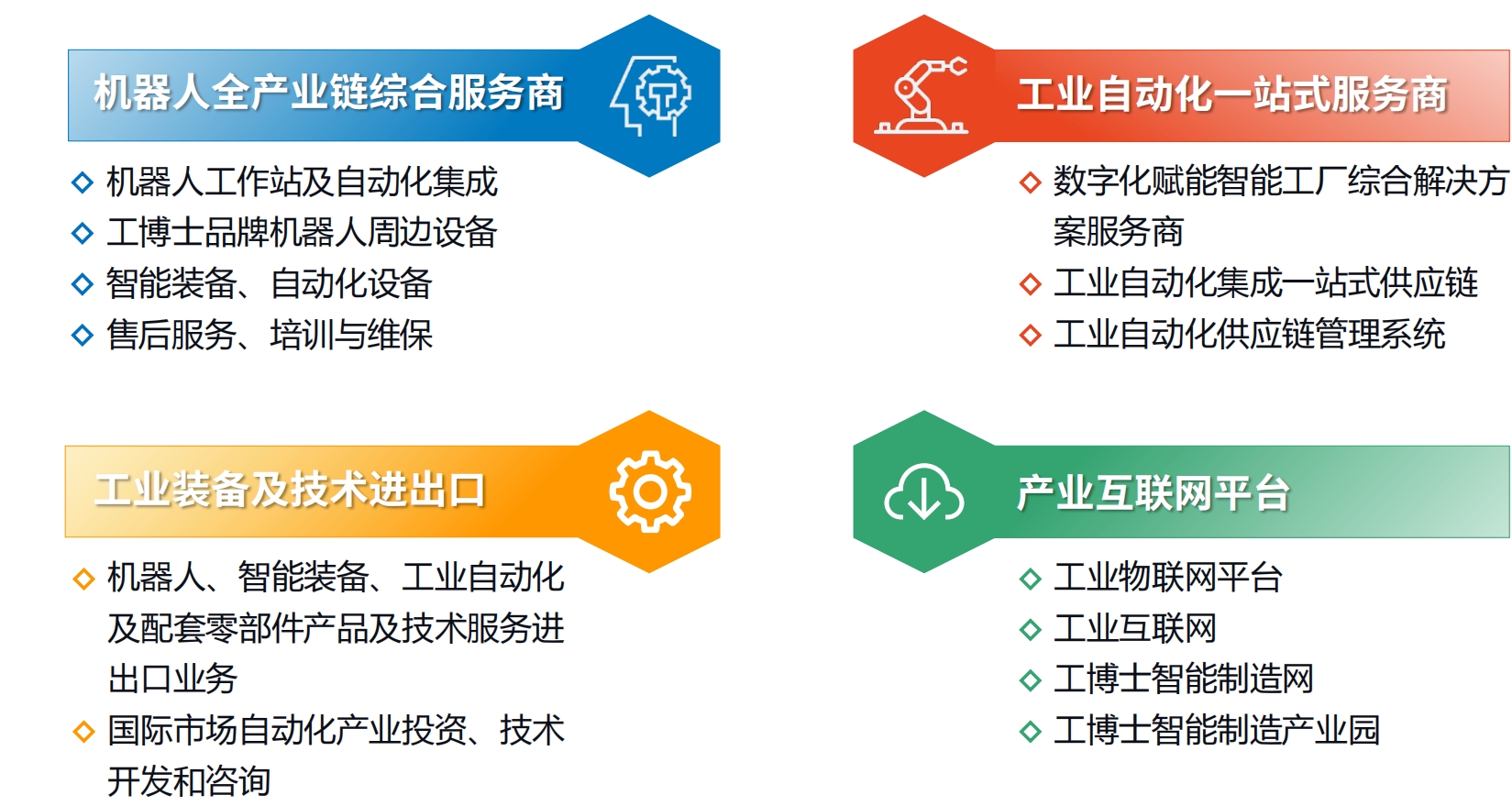 机器人全产业链综合服务商

◇ 机器人工作站及自动化集成
◇ 工博士品牌机器人周边设备
◇ 智能装备、自动化设备
◇ 售后服务、培训与维保

工业自动化一站式服务商

◇ 数字化赋能智能工厂综合解决方案服务商
◇ 工业自动化集成一站式供应链
◇ 工业自动化供应链管理系统

工业装备及技术进出口

◇ 机器人、智能装备、工业自动化及配套零部件产品及技术服务进出口业务
◇ 国际市场自动化产业投资、技术开发和咨询

产业互联网平台

◇ 工业物联网平台
◇ 工业互联网
◇ 工博士智能制造网
◇ 工博士智能制造产业园